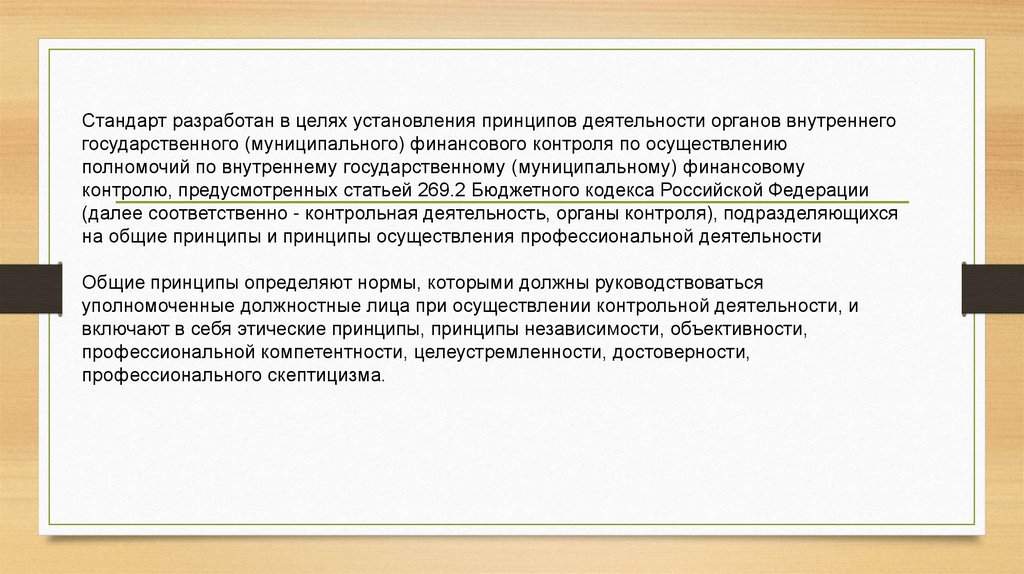 Стандарт разработан в целях установления принципов деятельности органов внутреннего государственного (муниципального) финансового контроля по осуществлению полномочий по внутреннему государственному (муниципальному) финансовому контролю, предусмотренных статьей 269.2 Бюджетного кодекса Российской Федерации (далее соответственно - контрольная деятельность, органы контроля), подразделяющихся на общие принципы и принципы осуществления профессиональной деятельности

Общие принципы определяют нормы, которыми должны руководствоваться уполномоченные должностные лица при осуществлении контрольной деятельности, и включают в себя этические принципы, принципы независимости, объективности, профессиональной компетентности, целеустремленности, достоверности, профессионального скептицизма.